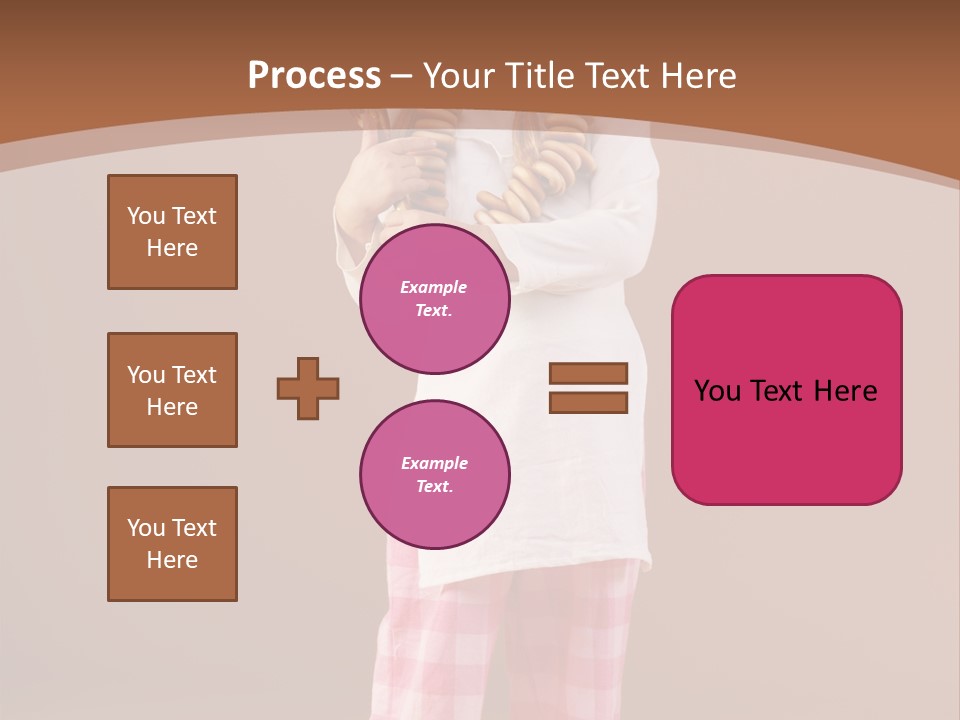 Process – Your Title Text Here

You Text Here

You Text Here

You Text Here

Example Text.

Example Text.

You Text Here